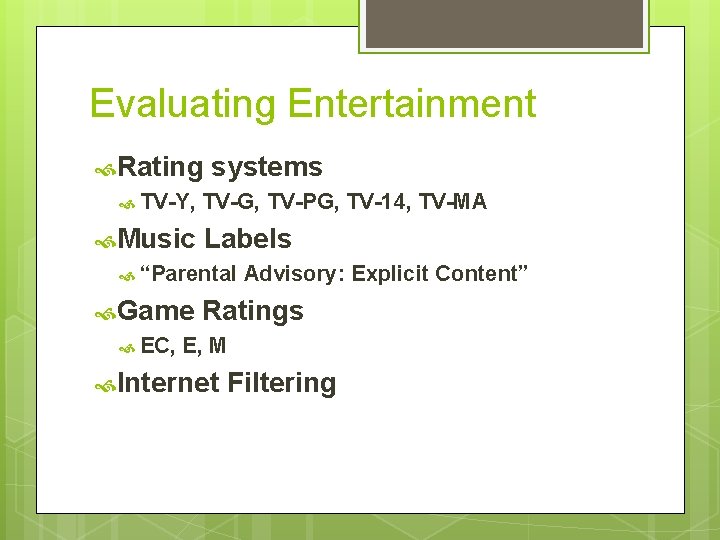 Evaluating Entertainment

Rating systems

TV-Y, TV-G, TV-PG, TV-14, TV-MA

Music Labels

“Parental Advisory: Explicit Content”

Game Ratings

EC, E, M

Internet Filtering